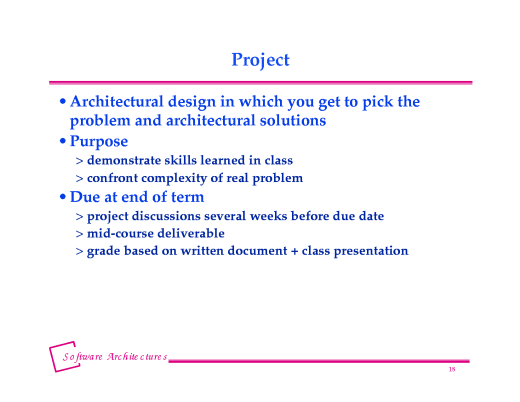 Project

• Architectural design in which you get to pick the problem and architectural solutions

• Purpose

> demonstrate skills learned in class

> confront complexity of real problem

• Due at end of term

> project discussions several weeks before due date

> mid-course deliverable

> grade based on written document + class presentation

Software Architectures

18